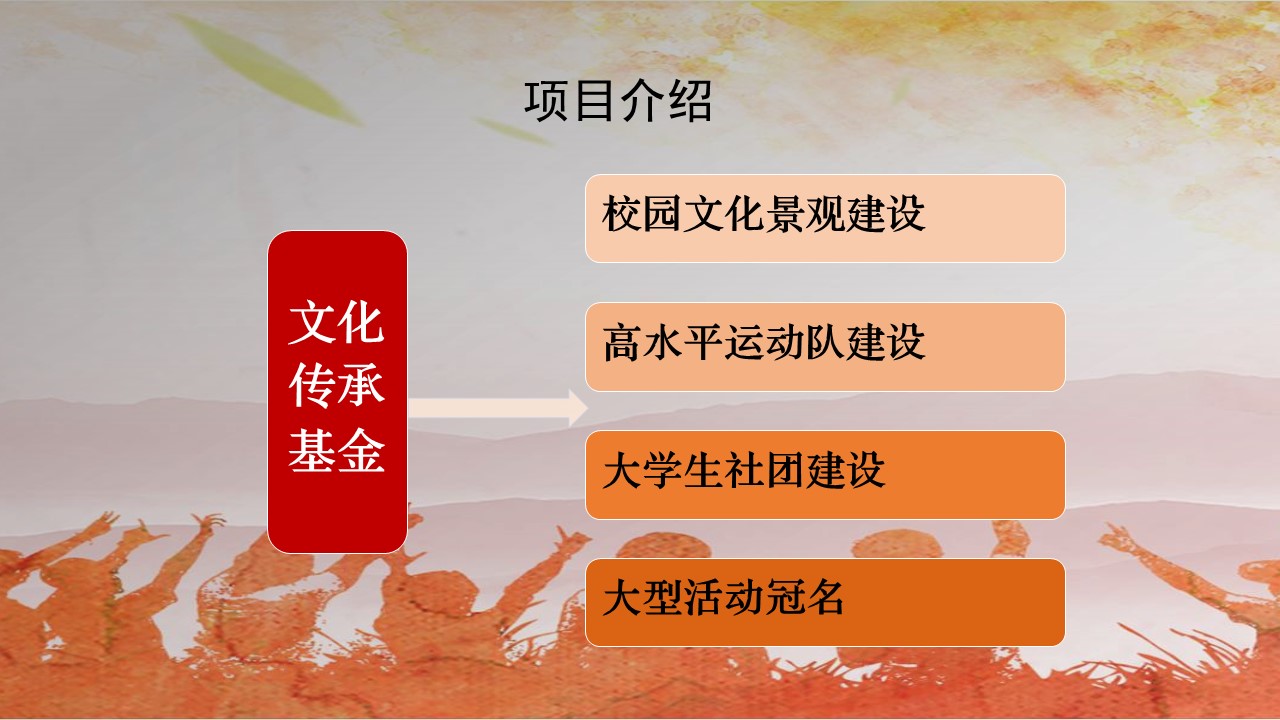 项目介绍

文化传承基金

校园文化景观建设

高水平运动队建设

大学生社团建设

大型活动冠名